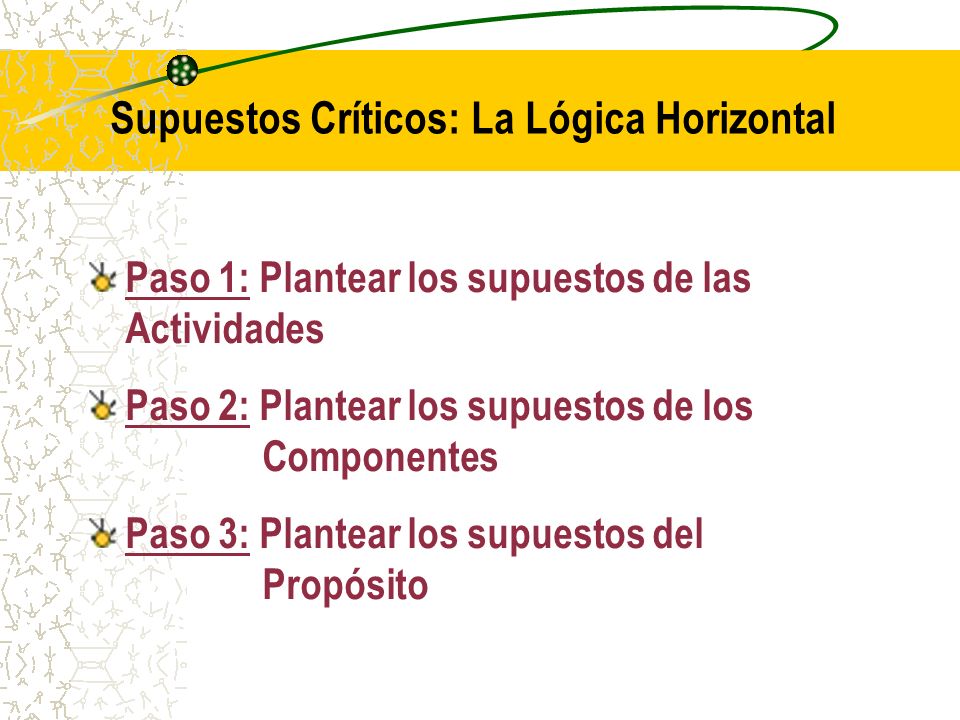 Supuestos Críticos: La Lógica Horizontal

Paso 1: Plantear los supuestos de las Actividades

Paso 2: Plantear los supuestos de los Componentes

Paso 3: Plantear los supuestos del Propósito